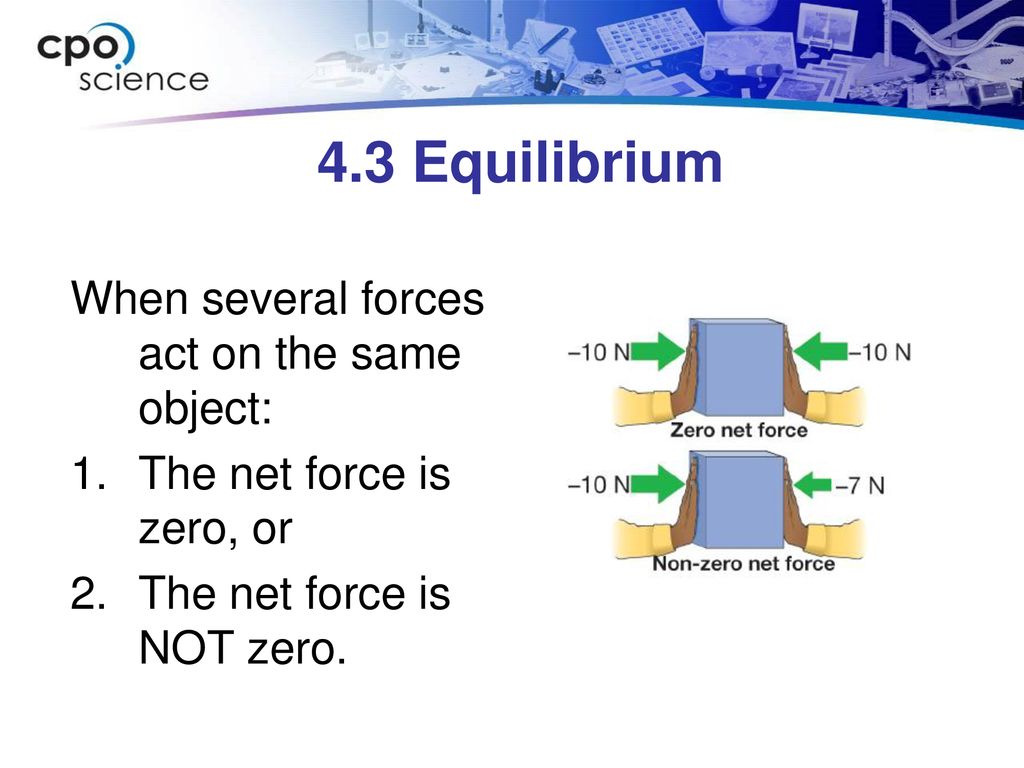 cpo science

4.3 Equilibrium

When several forces act on the same object:

1. The net force is zero, or
2. The net force is NOT zero.

–10 N –10 N
Zero net force

–10 N –7 N
Non-zero net force